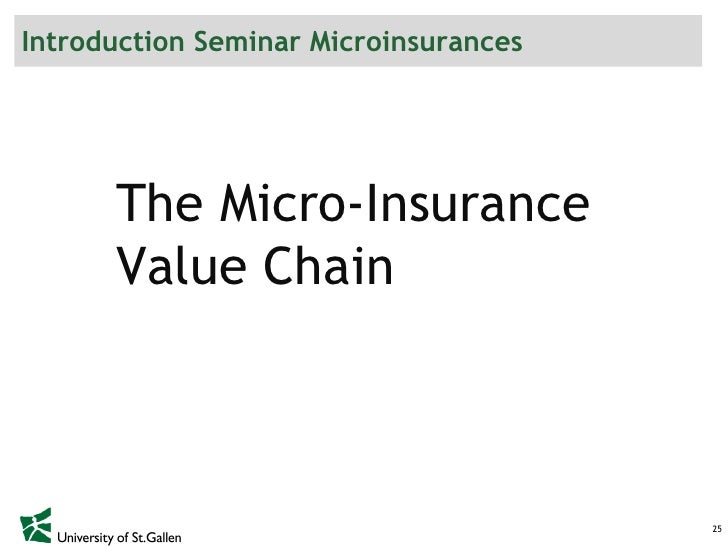 Introduction Seminar Microinsurances

The Micro-Insurance Value Chain

University of St.Gallen

25